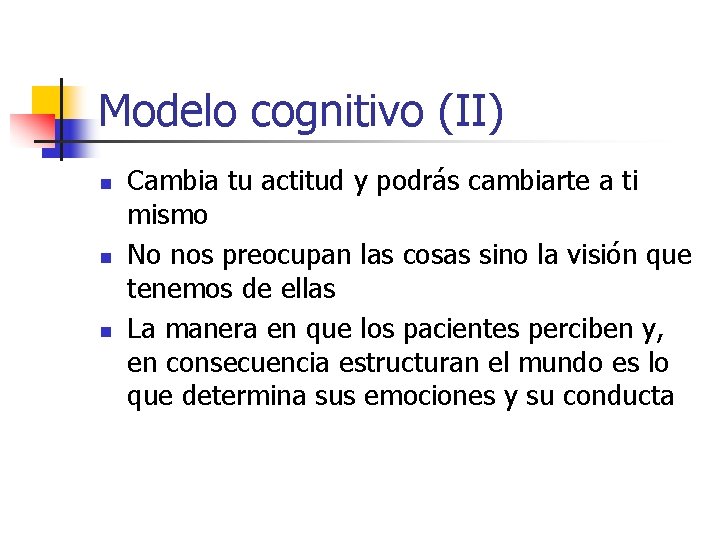 Modelo cognitivo (II)

- Cambia tu actitud y podrás cambiarte a ti mismo
- No nos preocupan las cosas sino la visión que tenemos de ellas
- La manera en que los pacientes perciben y, en consecuencia estructuran el mundo es lo que determina sus emociones y su conducta